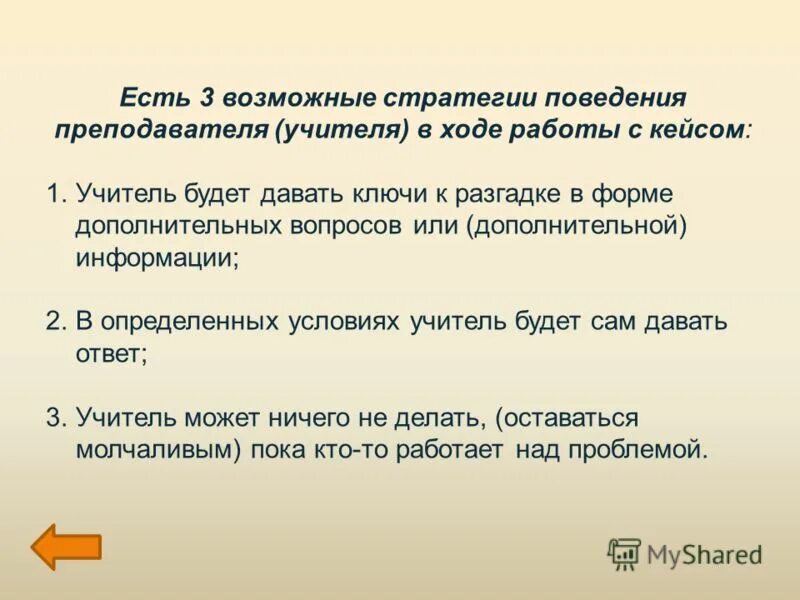 Есть 3 возможные стратегии поведения преподавателя (учителя) в ходе работы с кейсом:

1. Учитель будет давать ключи к разгадке в форме дополнительных вопросов или (дополнительной) информации;

2. В определенных условиях учитель будет сам давать ответ;

3. Учитель может ничего не делать, (оставаться молчаливым) пока кто-то работает над проблемой.

MyShared